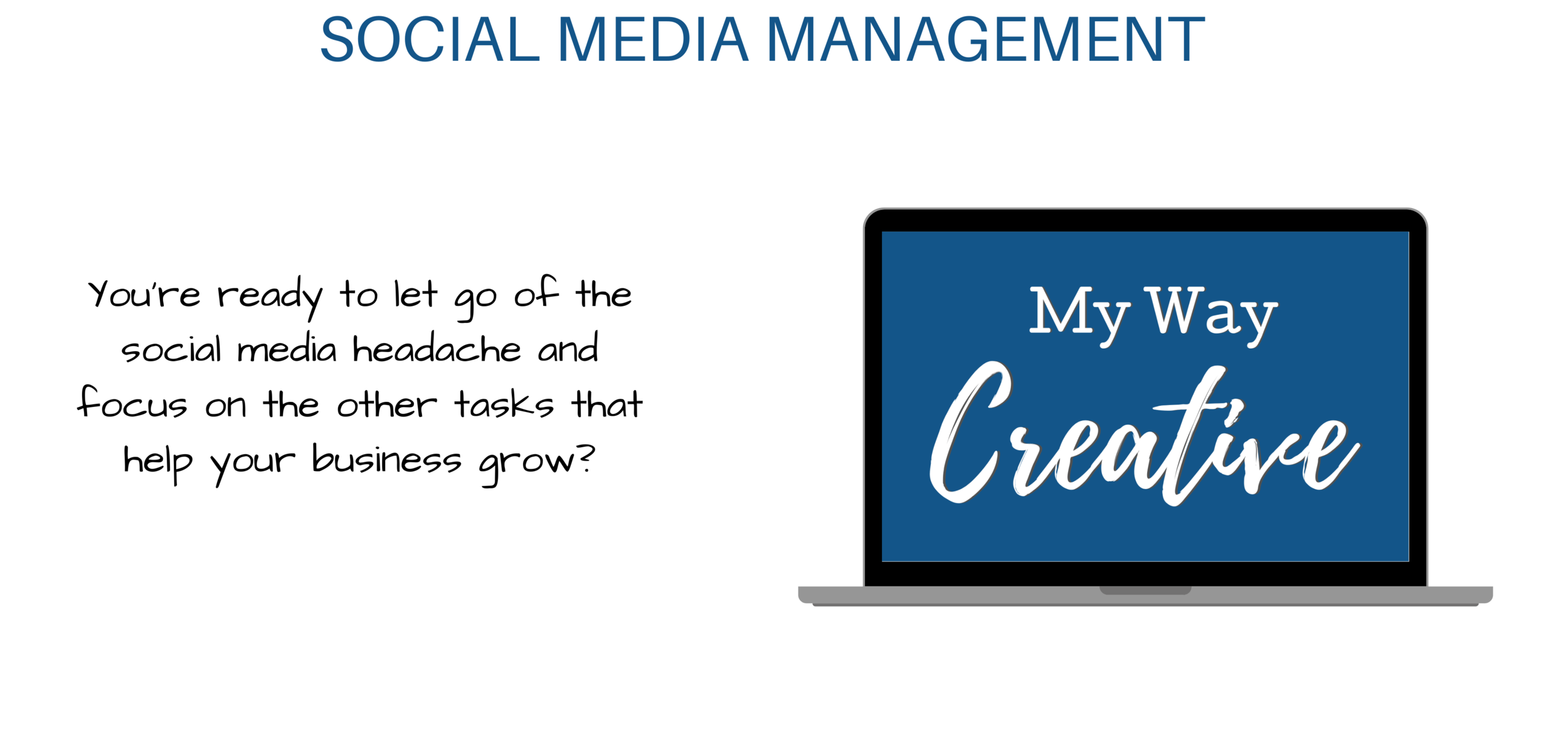 SOCIAL MEDIA MANAGEMENT

You're ready to let go of the social media headache and focus on the other tasks that help your business grow?

My Way
Creative